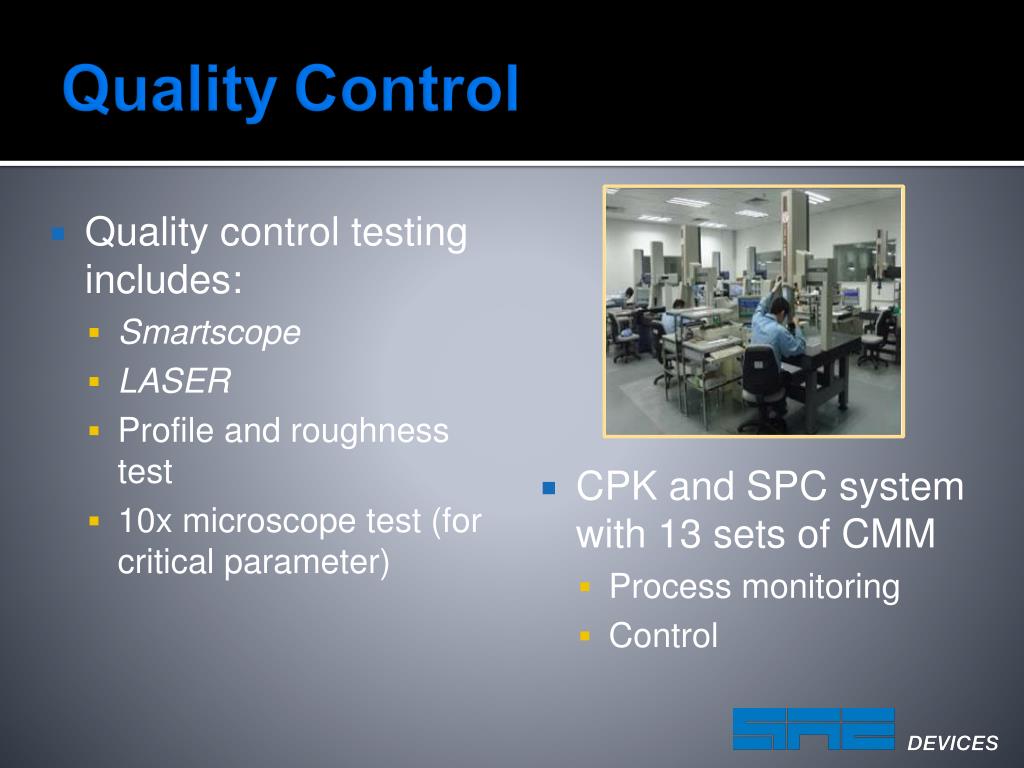 Quality Control

Quality control testing includes:

Smartscope

LASER

Profile and roughness test

10x microscope test (for critical parameter)

CPK and SPC system with 13 sets of CMM

Process monitoring

Control

SAE DEVICES